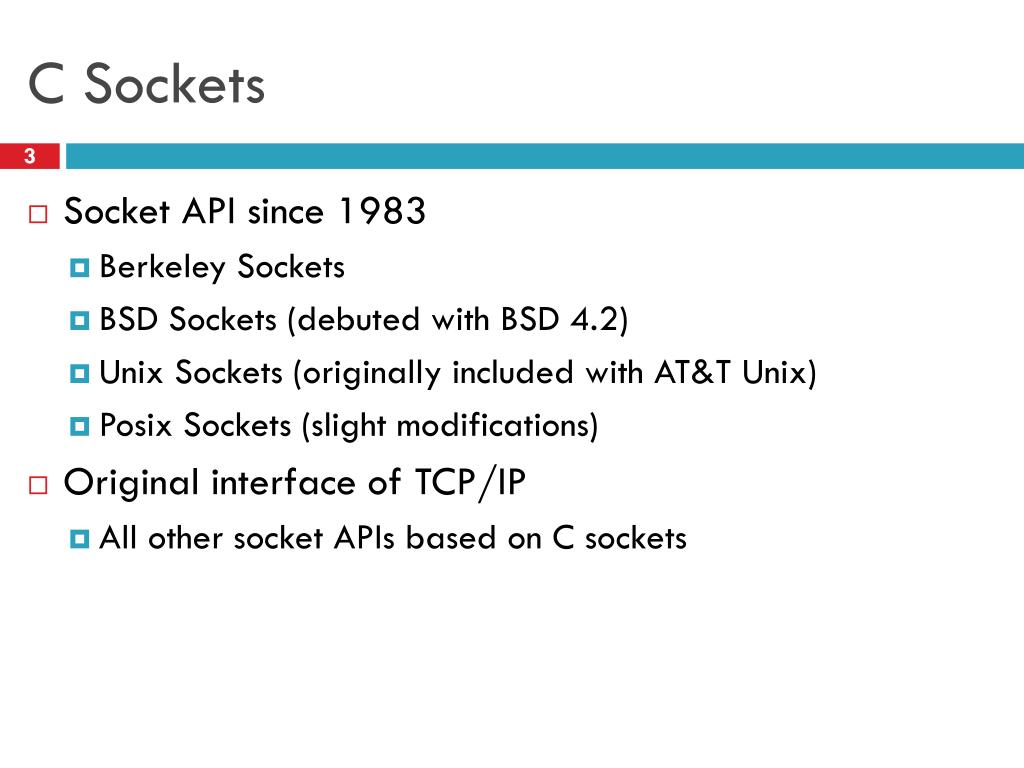 C Sockets

3

Socket API since 1983

Berkeley Sockets

BSD Sockets (debuted with BSD 4.2)

Unix Sockets (originally included with AT&T Unix)

Posix Sockets (slight modifications)

Original interface of TCP/IP

All other socket APIs based on C sockets